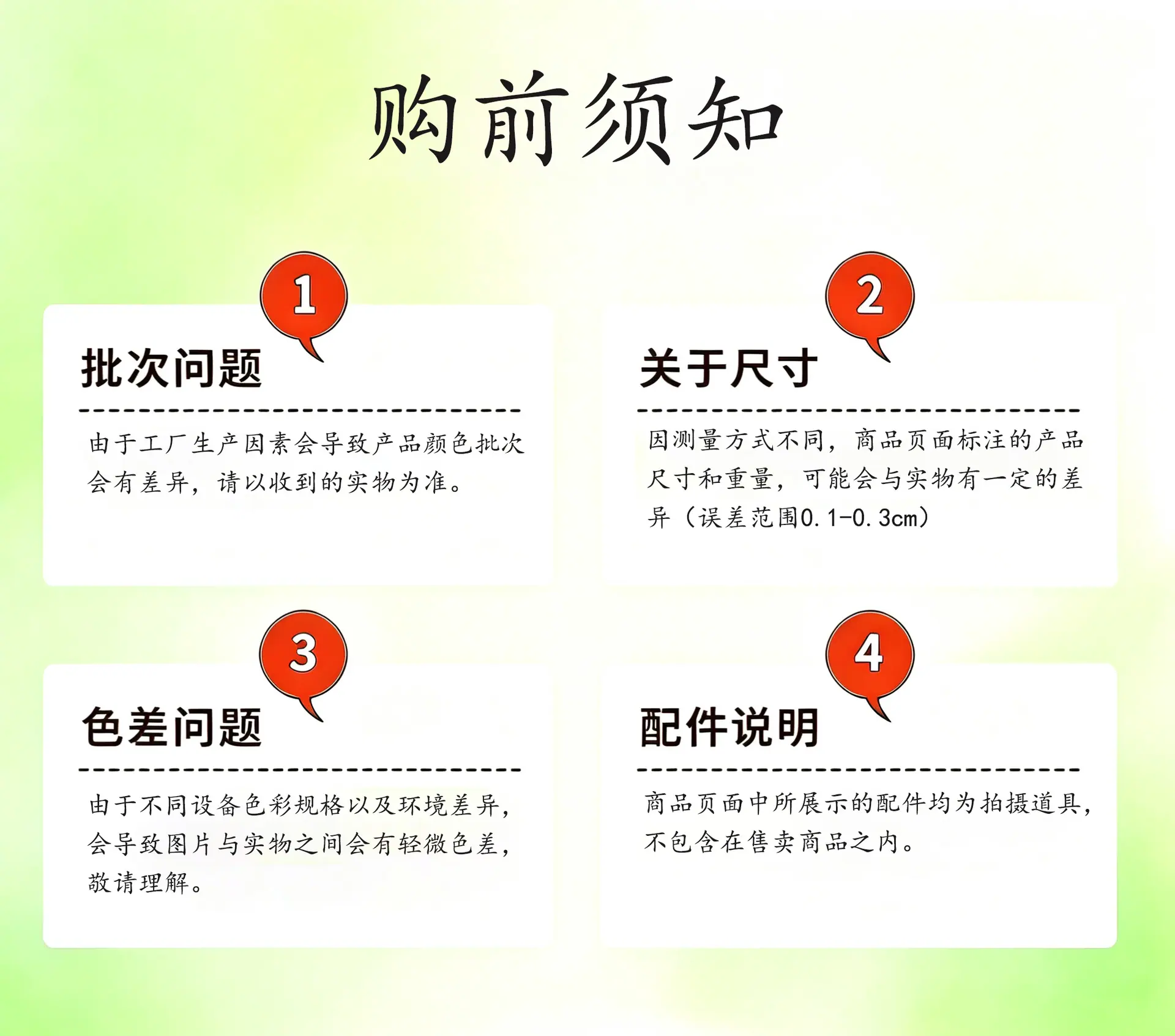 购前须知

1
批次问题
由于工厂生产因素会导致产品颜色批次会有差异，请以收到的实物为准。

2
关于尺寸
因测量方式不同，商品页面标注的产品尺寸和重量，可能会与实物有一定的差异（误差范围0.1-0.3cm）

3
色差问题
由于不同设备色彩规格以及环境差异，会导致图片与实物之间会有轻微色差，敬请理解。

4
配件说明
商品页面中所展示的配件均为拍摄道具，不包含在售卖商品之内。